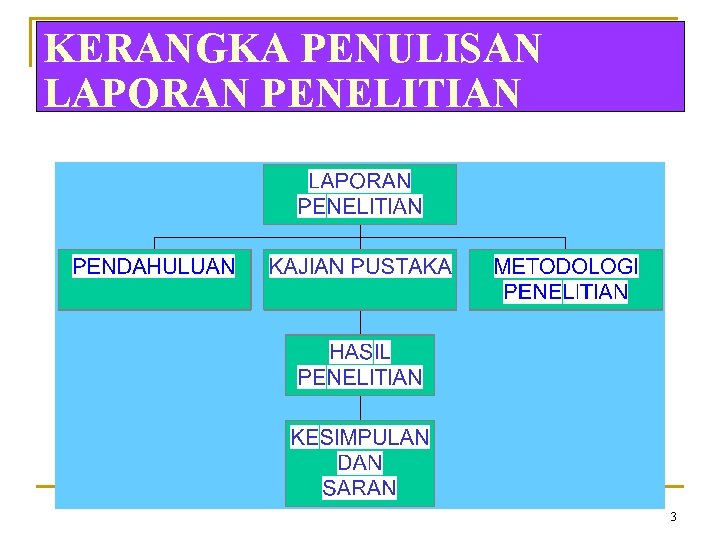 KERANGKA PENULISAN LAPORAN PENELITIAN

LAPORAN PENELITIAN

PENDAHULUAN

KAJIAN PUSTAKA

METODOLOGI PENELITIAN

HASIL PENELITIAN

KESIMPULAN DAN SARAN

3